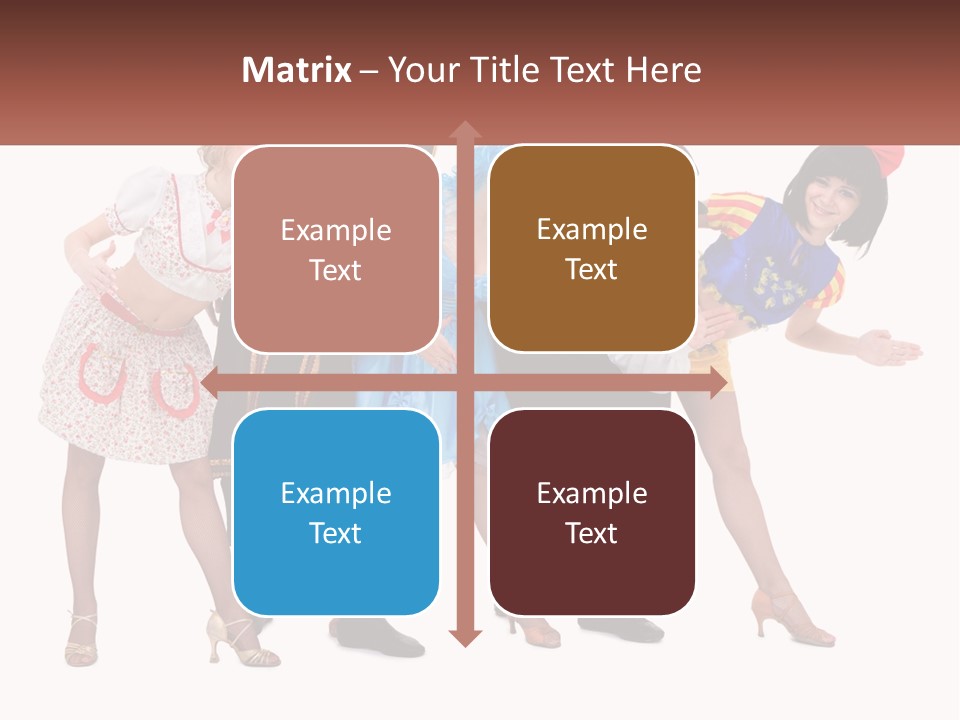 Matrix – Your Title Text Here

Example Text

Example Text

Example Text

Example Text